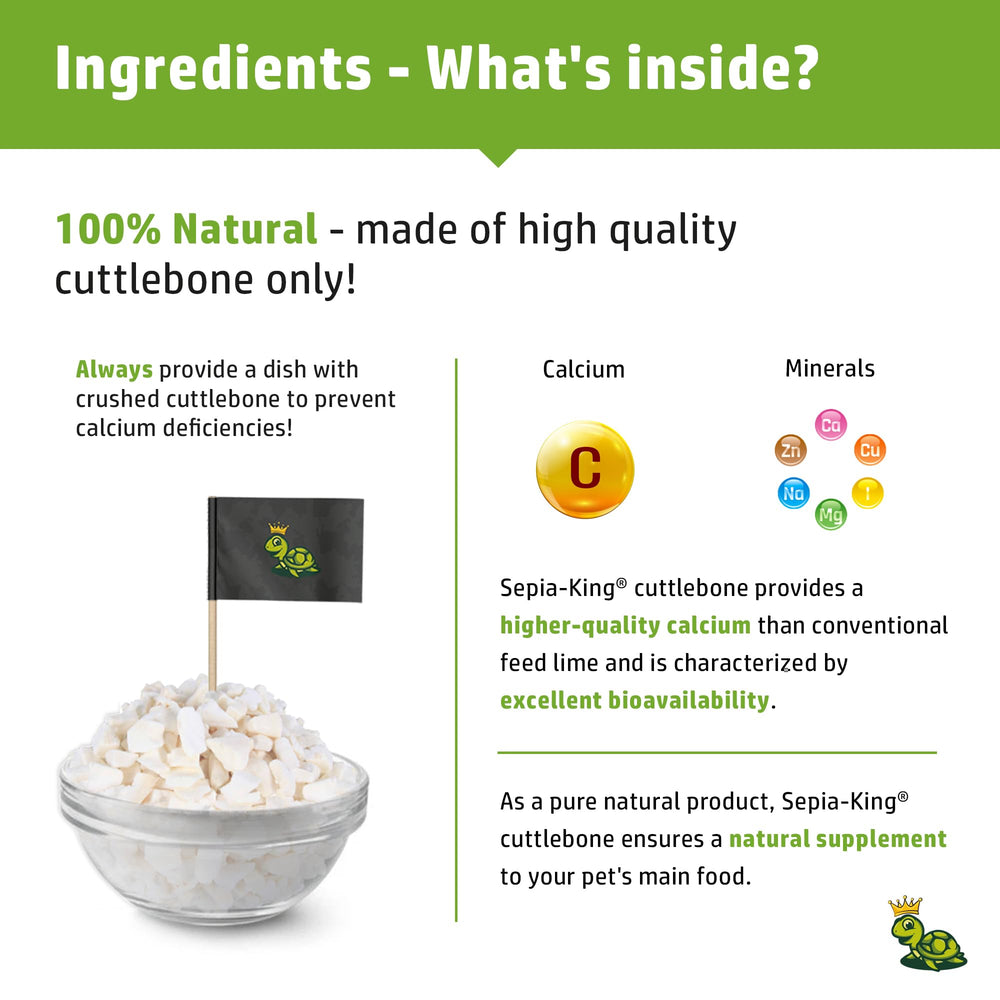 Ingredients - What's inside?

100% Natural - made of high quality cuttlebone only!

Always provide a dish with crushed cuttlebone to prevent calcium deficiencies!

Calcium

C

Minerals

Ca

Zn

Cu

Na

I

Mg

Sepia-King® cuttlebone provides a higher-quality calcium than conventional feed lime and is characterized by excellent bioavailability.

As a pure natural product, Sepia-King® cuttlebone ensures a natural supplement to your pet's main food.